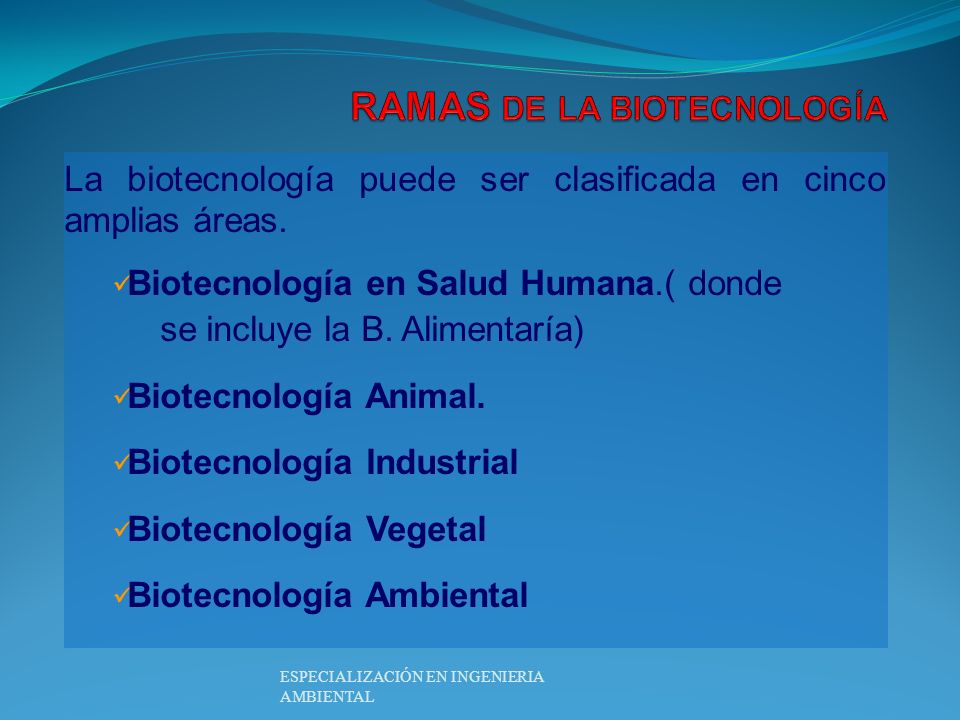 RAMAS DE LA BIOTECNOLOGÍA

La biotecnología puede ser clasificada en cinco amplias áreas.

✓Biotecnología en Salud Humana.( donde se incluye la B. Alimentaría)

✓Biotecnología Animal.

✓Biotecnología Industrial

✓Biotecnología Vegetal

✓Biotecnología Ambiental

ESPECIALIZACIÓN EN INGENIERIA AMBIENTAL